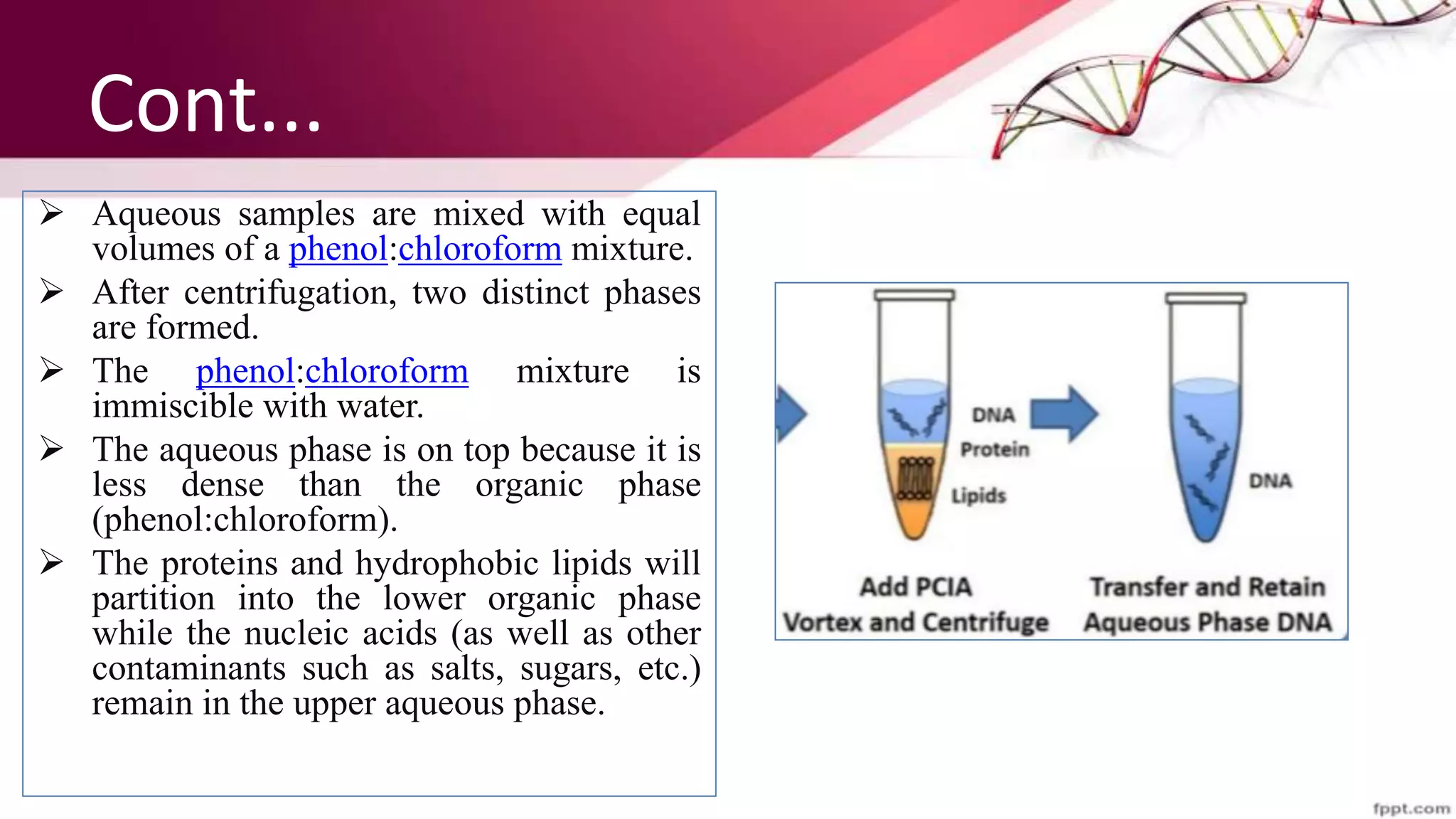 Cont...

➢ Aqueous samples are mixed with equal volumes of a phenol:chloroform mixture.

➢ After centrifugation, two distinct phases are formed.

➢ The phenol:chloroform mixture is immiscible with water.

➢ The aqueous phase is on top because it is less dense than the organic phase (phenol:chloroform).

➢ The proteins and hydrophobic lipids will partition into the lower organic phase while the nucleic acids (as well as other contaminants such as salts, sugars, etc.) remain in the upper aqueous phase.

DNA
Protein
Lipids
DNA
Add PCIA
Vortex and Centrifuge
Transfer and Retain
Aqueous Phase DNA

fppt.com